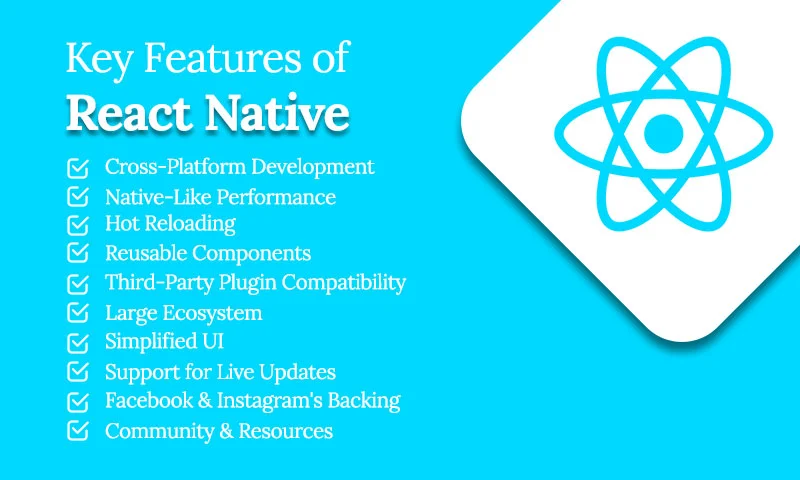 Key Features of
React Native

Cross-Platform Development
Native-Like Performance
Hot Reloading
Reusable Components
Third-Party Plugin Compatibility
Large Ecosystem
Simplified UI
Support for Live Updates
Facebook & Instagram's Backing
Community & Resources